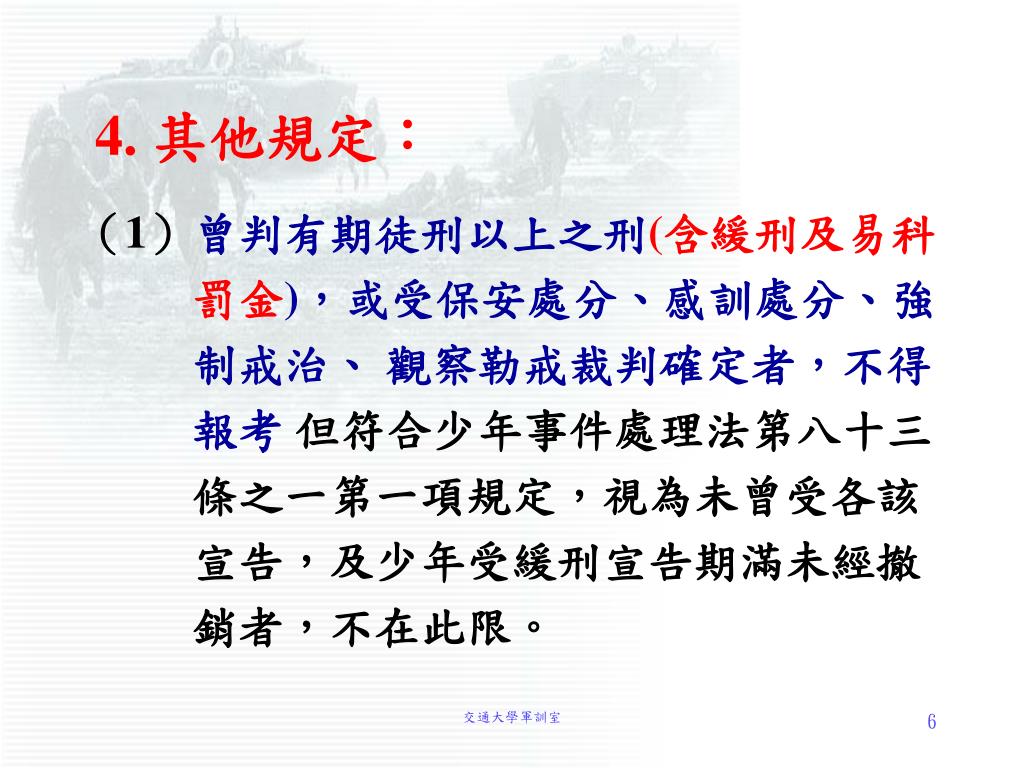 4. 其他規定：

（1）曾判有期徒刑以上之刑(含緩刑及易科罰金)，或受保安處分、感訓處分、強制戒治、 觀察勒戒裁判確定者，不得報考 但符合少年事件處理法第八十三條之一第一項規定，視為未曾受各該宣告，及少年受緩刑宣告期滿未經撤銷者，不在此限。

交通大學軍訓室

6